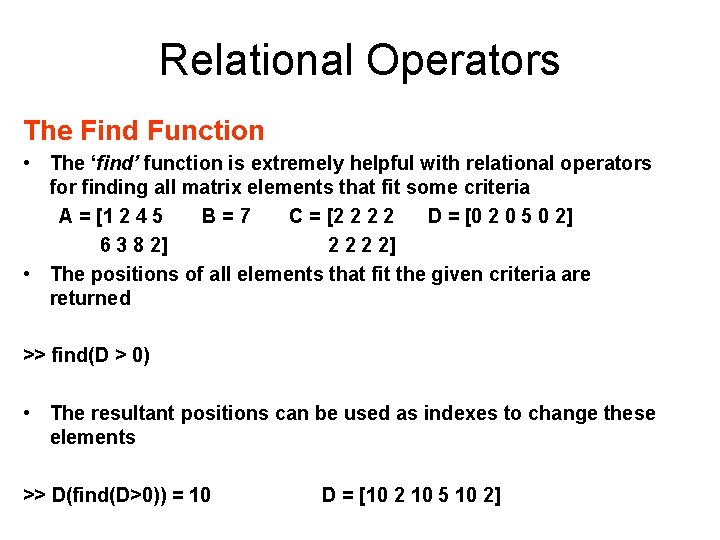 Relational Operators

The Find Function

• The ‘find’ function is extremely helpful with relational operators for finding all matrix elements that fit some criteria

A = [1 2 4 5 B = 7 C = [2 2 2 2 D = [0 2 0 5 0 2]
6 3 8 2] 2 2 2 2]

• The positions of all elements that fit the given criteria are returned

>> find(D > 0)

• The resultant positions can be used as indexes to change these elements

>> D(find(D>0)) = 10 D = [10 2 10 5 10 2]